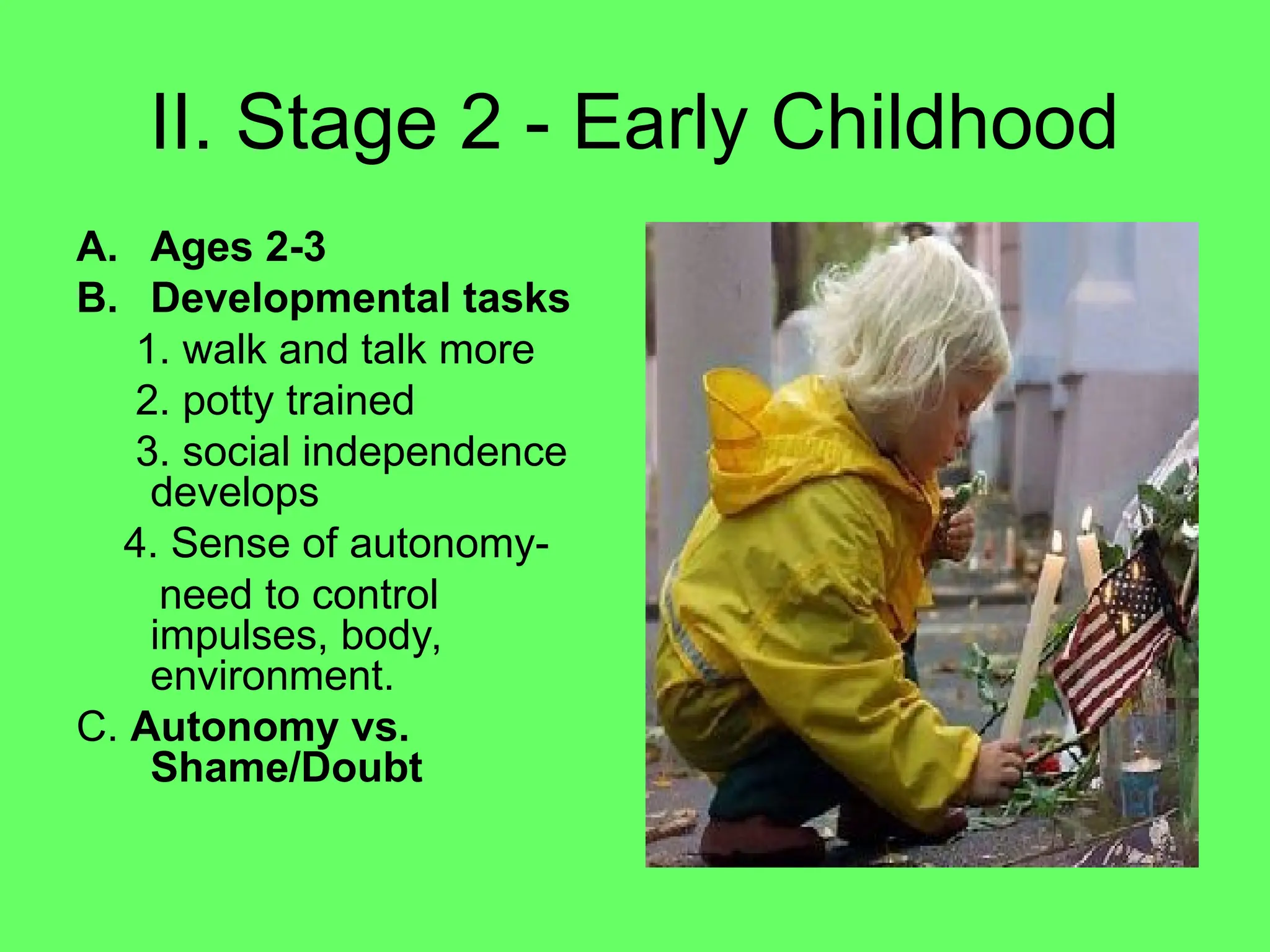 II. Stage 2 - Early Childhood

A. Ages 2-3
B. Developmental tasks
1. walk and talk more
2. potty trained
3. social independence develops
4. Sense of autonomy- need to control impulses, body, environment.
C. Autonomy vs. Shame/Doubt